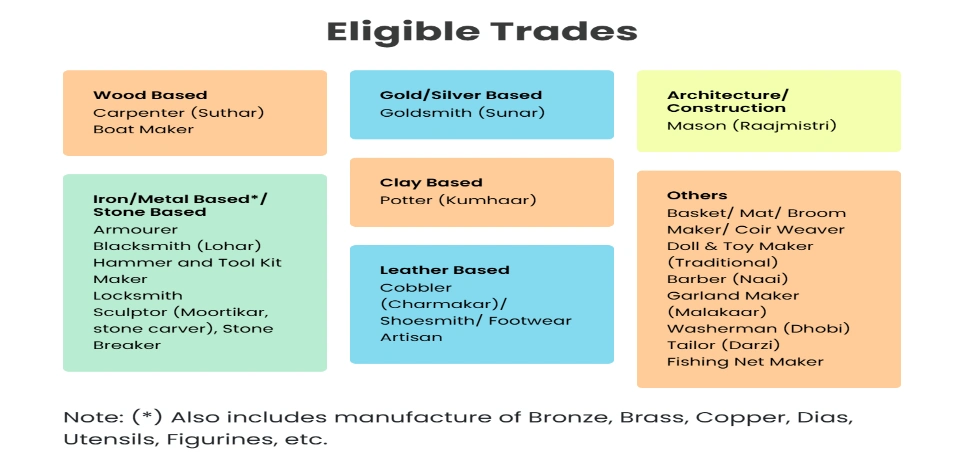 Eligible Trades

Wood Based
Carpenter (Suthar)
Boat Maker

Iron/Metal Based*/ Stone Based
Armourer
Blacksmith (Lohar)
Hammer and Tool Kit Maker
Locksmith
Sculptor (Moortikar, stone carver), Stone Breaker

Gold/Silver Based
Goldsmith (Sunar)

Clay Based
Potter (Kumhaar)

Leather Based
Cobbler (Charmakar)/ Shoesmith/ Footwear Artisan

Architecture/ Construction
Mason (Raajmistri)

Others
Basket/ Mat/ Broom Maker/ Coir Weaver
Doll & Toy Maker (Traditional)
Barber (Naai)
Garland Maker (Malakaar)
Washerman (Dhobi)
Tailor (Darzi)
Fishing Net Maker

Note: (*) Also includes manufacture of Bronze, Brass, Copper, Dias, Utensils, Figurines, etc.